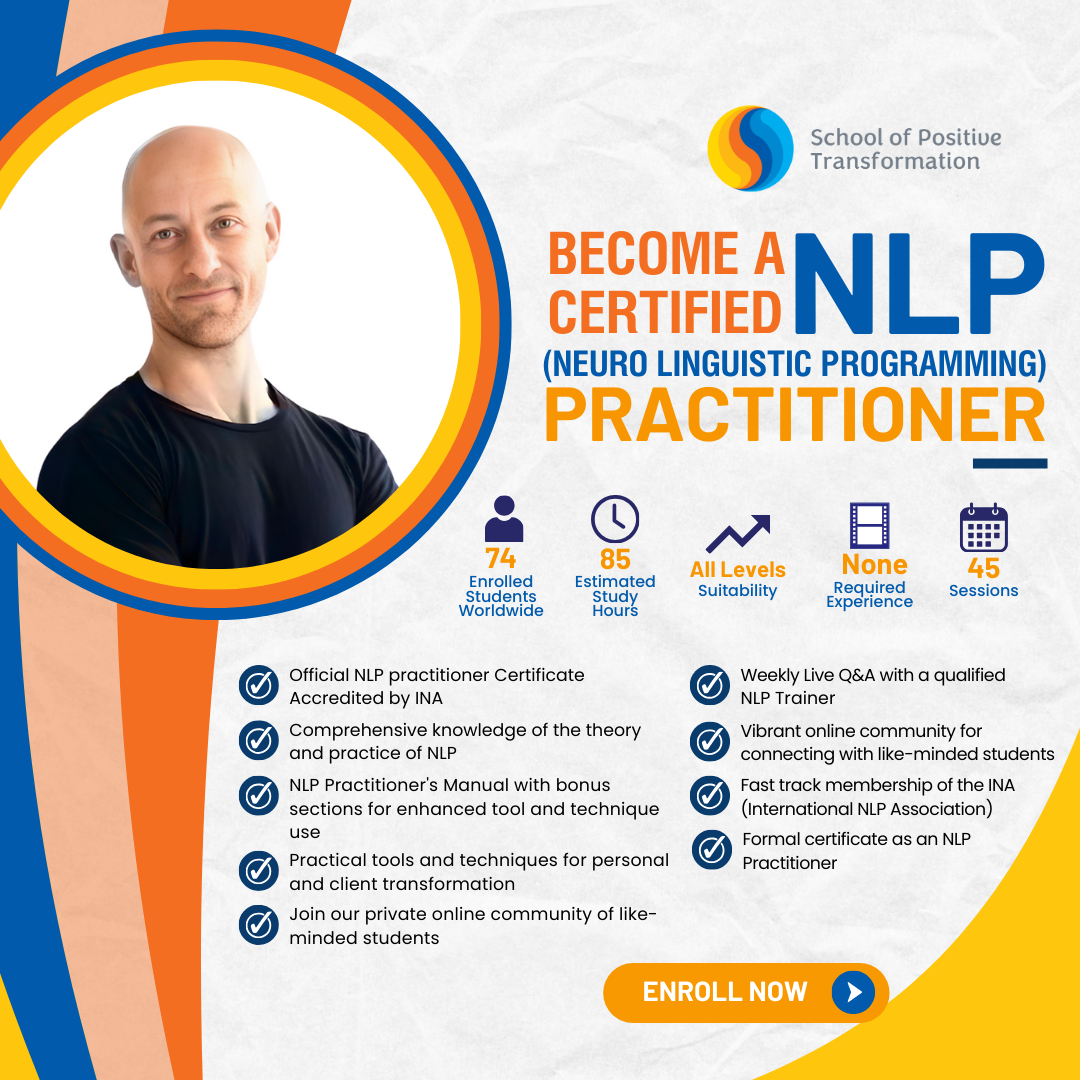 School of Positive Transformation

BECOME A CERTIFIED NLP
(NEURO LINGUISTIC PROGRAMMING)
PRACTITIONER

74
Enrolled Students Worldwide

85
Estimated Study Hours

All Levels
Suitability

None
Required Experience

45
Sessions

Official NLP practitioner Certificate Accredited by INA

Comprehensive knowledge of the theory and practice of NLP

NLP Practitioner's Manual with bonus sections for enhanced tool and technique use

Practical tools and techniques for personal and client transformation

Join our private online community of like-minded students

Weekly Live Q&A with a qualified NLP Trainer

Vibrant online community for connecting with like-minded students

Fast track membership of the INA (International NLP Association)

Formal certificate as an NLP Practitioner

ENROLL NOW